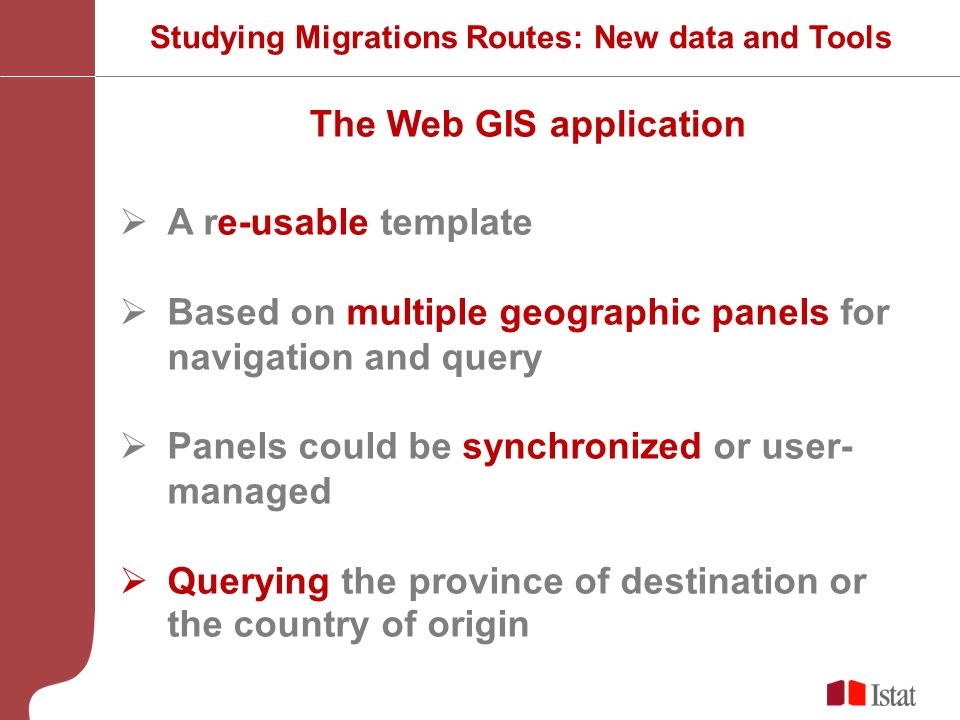 Studying Migrations Routes: New data and Tools

The Web GIS application

➢ A re-usable template

➢ Based on multiple geographic panels for navigation and query

➢ Panels could be synchronized or user-managed

➢ Querying the province of destination or the country of origin

Istat